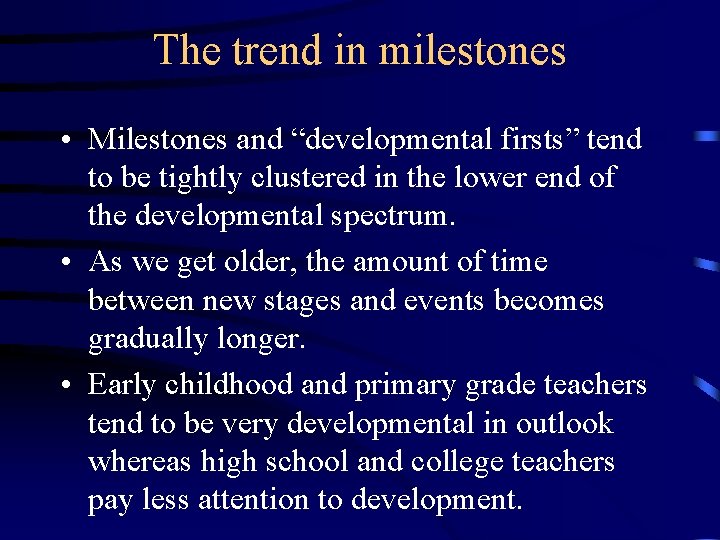 The trend in milestones

• Milestones and “developmental firsts” tend to be tightly clustered in the lower end of the developmental spectrum.

• As we get older, the amount of time between new stages and events becomes gradually longer.

• Early childhood and primary grade teachers tend to be very developmental in outlook whereas high school and college teachers pay less attention to development.